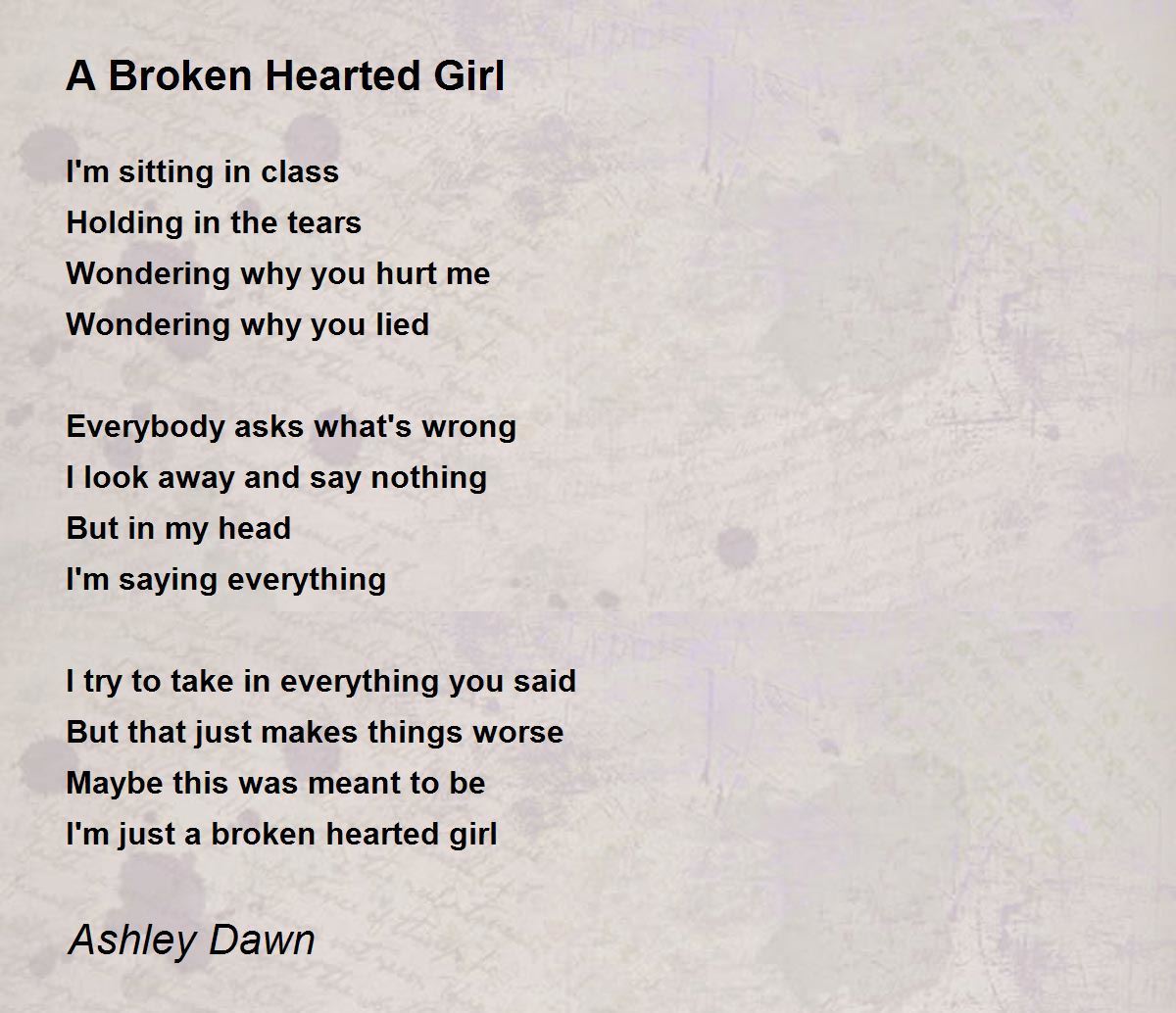 A Broken Hearted Girl

I'm sitting in class
Holding in the tears
Wondering why you hurt me
Wondering why you lied

Everybody asks what's wrong
I look away and say nothing
But in my head
I'm saying everything

I try to take in everything you said
But that just makes things worse
Maybe this was meant to be
I'm just a broken hearted girl

Ashley Dawn